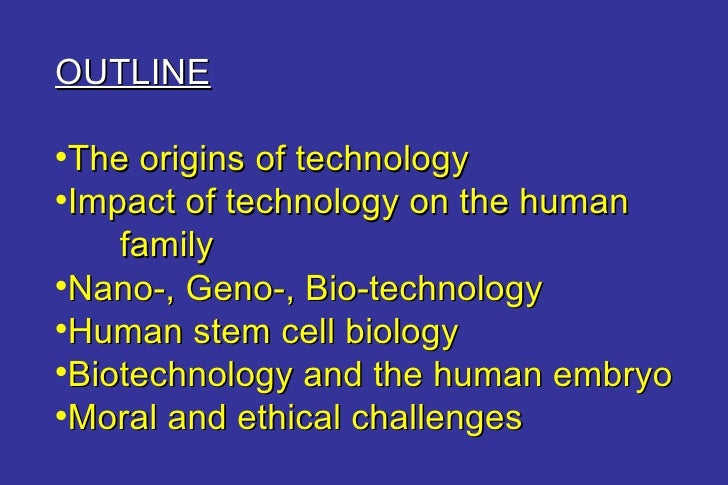 OUTLINE

•The origins of technology
•Impact of technology on the human family
•Nano-, Geno-, Bio-technology
•Human stem cell biology
•Biotechnology and the human embryo
•Moral and ethical challenges